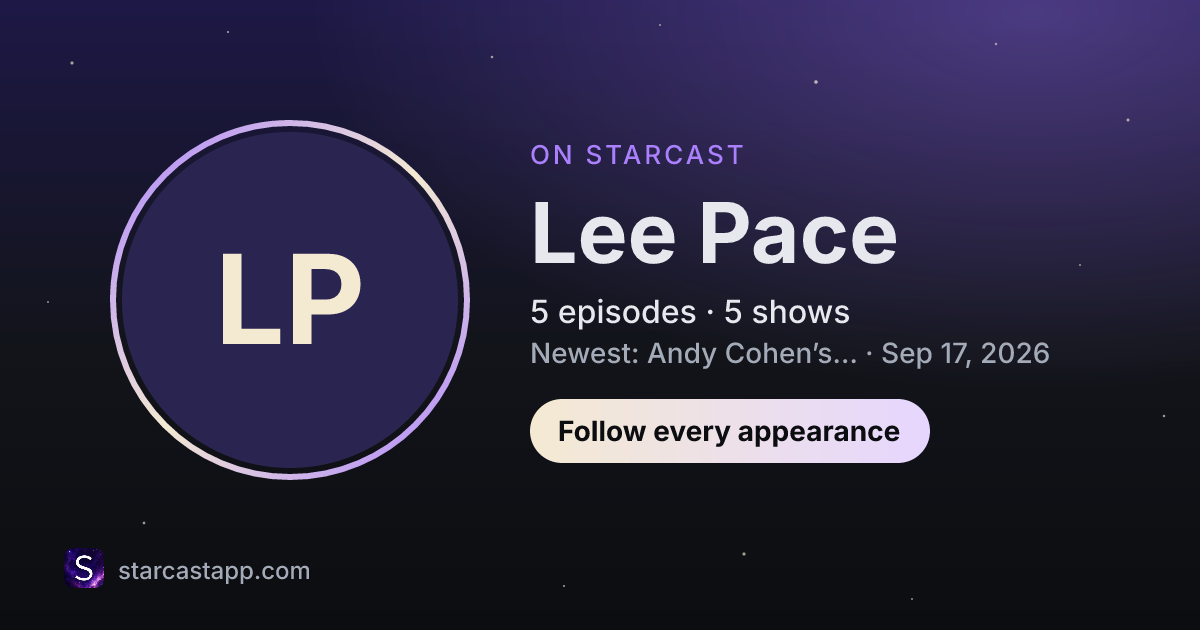 LP

ON STARCAST

Lee Pace

5 episodes · 5 shows

Newest: Andy Cohen's... · Sep 17, 2026

Follow every appearance

S

starcastapp.com